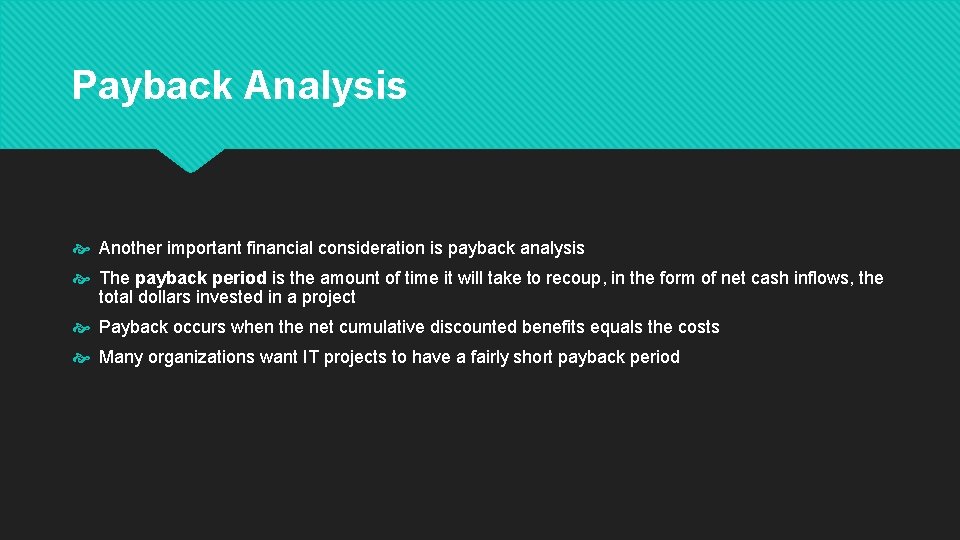 Payback Analysis

Another important financial consideration is payback analysis

The payback period is the amount of time it will take to recoup, in the form of net cash inflows, the total dollars invested in a project

Payback occurs when the net cumulative discounted benefits equals the costs

Many organizations want IT projects to have a fairly short payback period